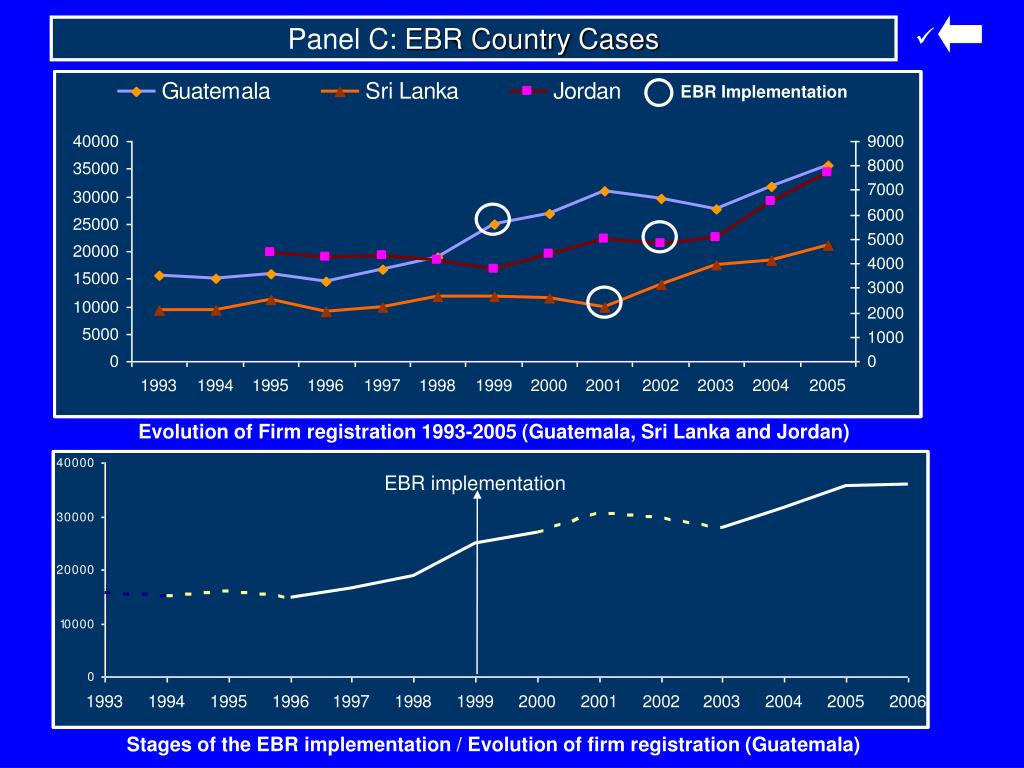 Panel C: EBR Country Cases

✓

Guatemala
Sri Lanka
Jordan
EBR Implementation

40000
35000
30000
25000
20000
15000
10000
5000
0

9000
8000
7000
6000
5000
4000
3000
2000
1000
0

1993 1994 1995 1996 1997 1998 1999 2000 2001 2002 2003 2004 2005

Evolution of Firm registration 1993-2005 (Guatemala, Sri Lanka and Jordan)

40000
30000
20000
10000
0

EBR implementation

1993 1994 1995 1996 1997 1998 1999 2000 2001 2002 2003 2004 2005 2006

Stages of the EBR implementation / Evolution of firm registration (Guatemala)